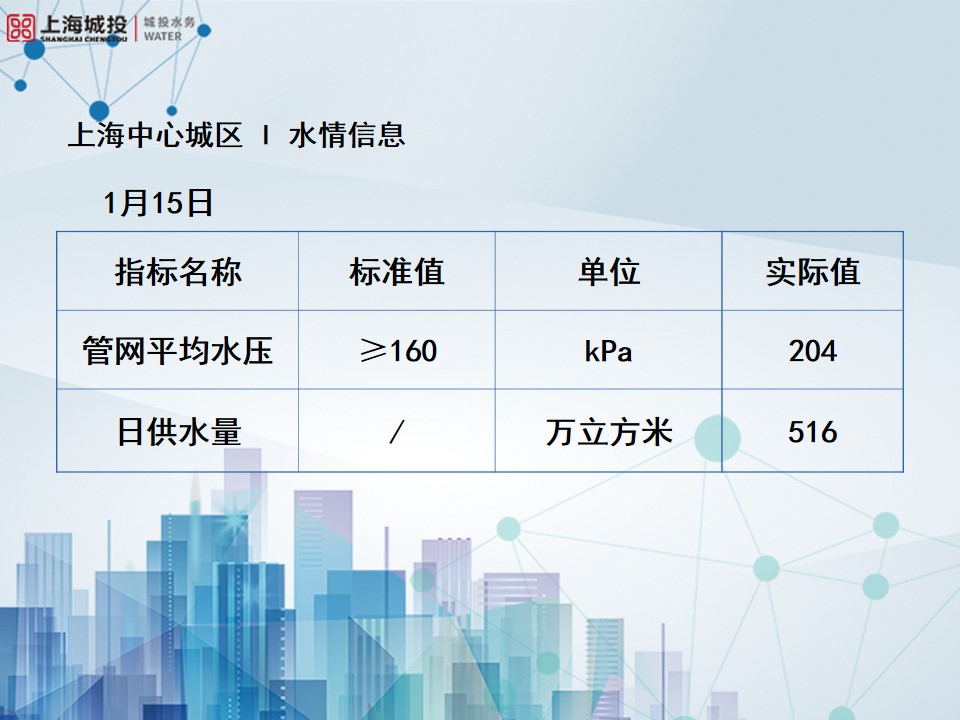 上海城投 SHANGHAI CHENGTOU | 城投水务 WATER

上海中心城区 I 水情信息

1月15日

| 指标名称 | 标准值 | 单位 | 实际值 |
|---|---|---|---|
| 管网平均水压 | ≥160 | kPa | 204 |
| 日供水量 | / | 万立方米 | 516 |